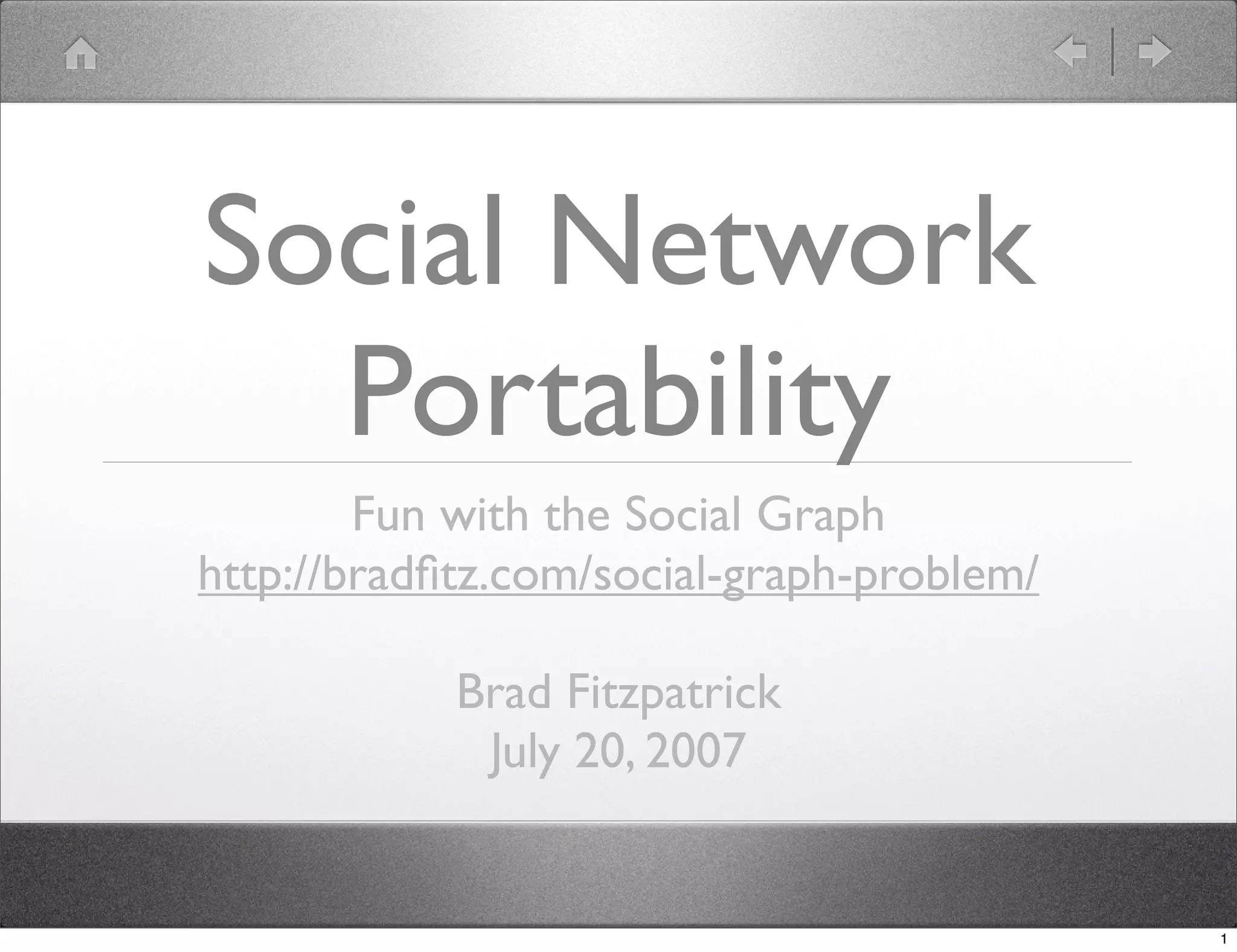 Social Network Portability

Fun with the Social Graph
http://bradfitz.com/social-graph-problem/

Brad Fitzpatrick
July 20, 2007

1